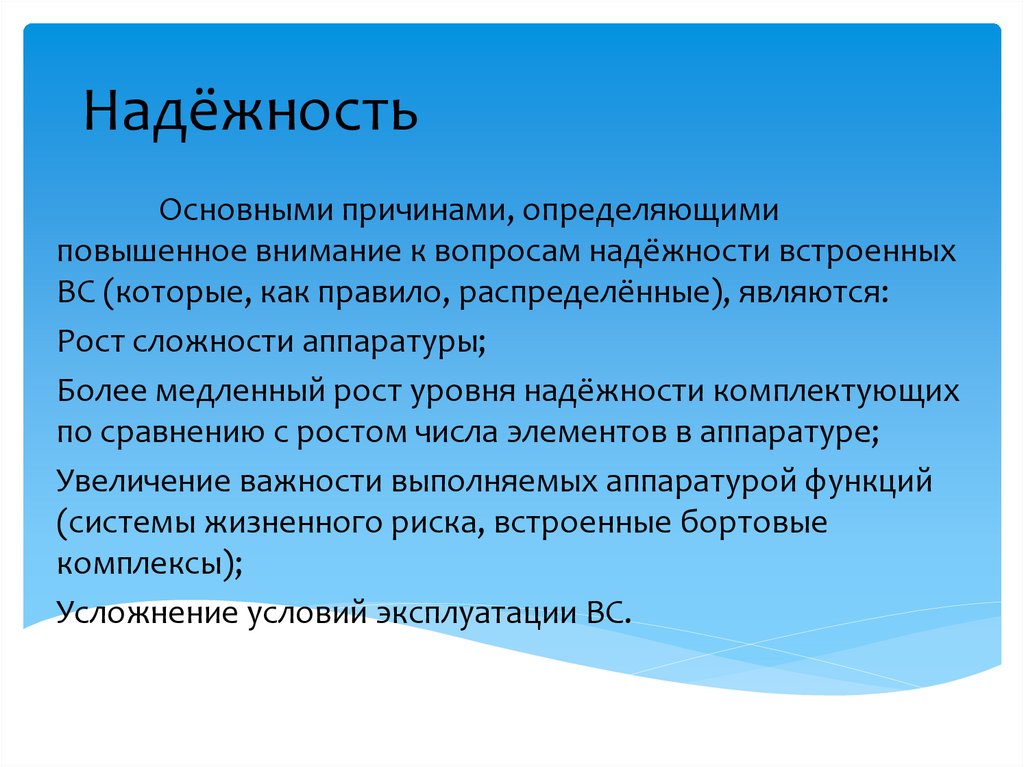 Надёжность

Основными причинами, определяющими повышенное внимание к вопросам надёжности встроенных ВС (которые, как правило, распределённые), являются:

Рост сложности аппаратуры;

Более медленный рост уровня надёжности комплектующих по сравнению с ростом числа элементов в аппаратуре;

Увеличение важности выполняемых аппаратурой функций (системы жизненного риска, встроенные бортовые комплексы);

Усложнение условий эксплуатации ВС.